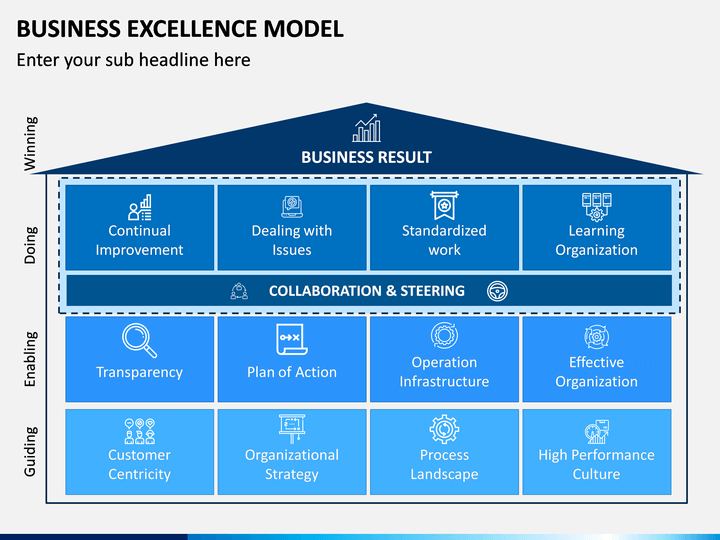 BUSINESS EXCELLENCE MODEL

Enter your sub headline here

Winning

BUSINESS RESULT

Doing

Continual Improvement

Dealing with Issues

Standardized work

Learning Organization

COLLABORATION & STEERING

Enabling

Transparency

Plan of Action

Operation Infrastructure

Effective Organization

Guiding

Customer Centricity

Organizational Strategy

Process Landscape

High Performance Culture